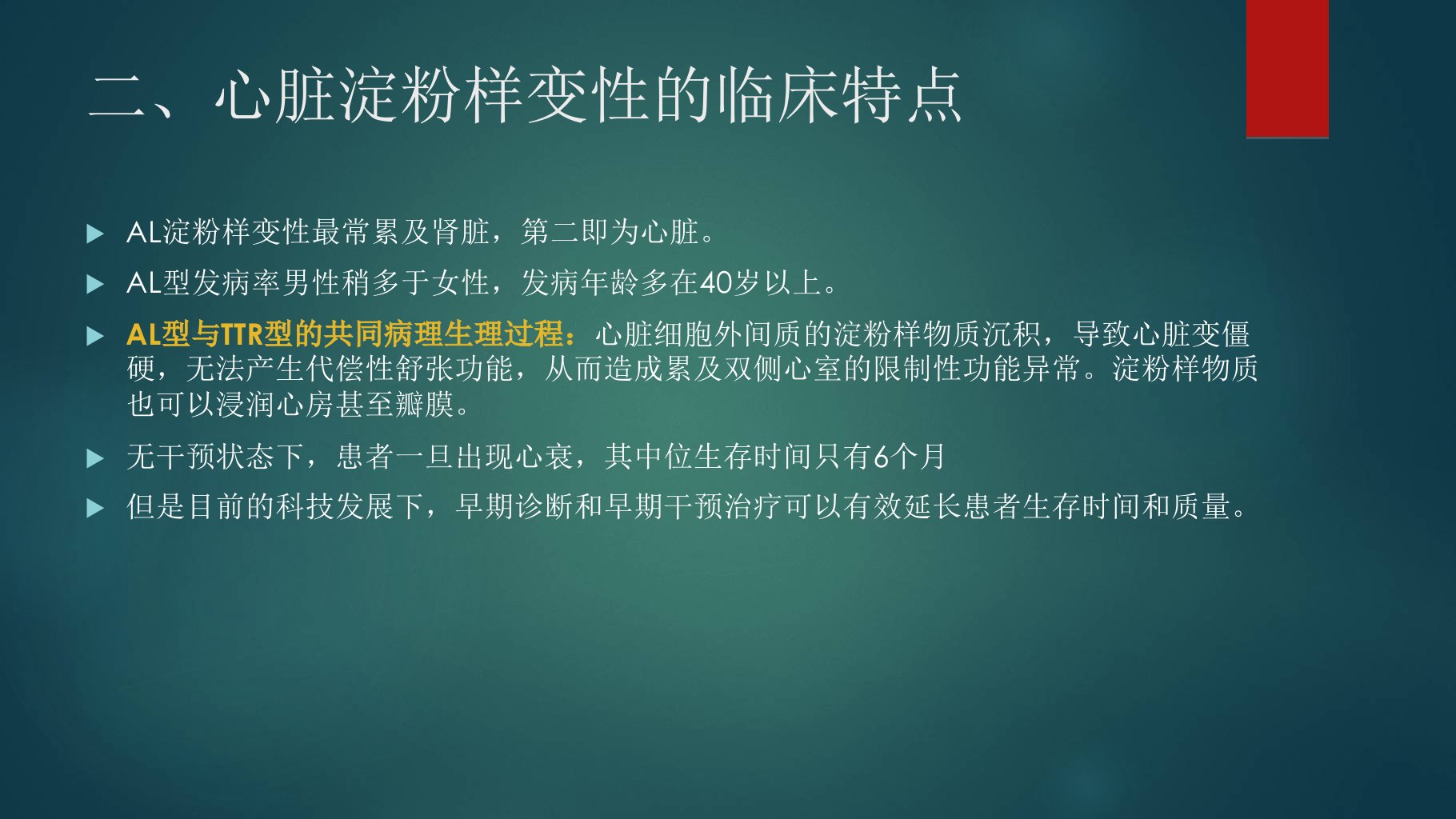 二、心脏淀粉样变性的临床特点

AL淀粉样变性最常累及肾脏，第二即为心脏。

AL型发病率男性稍多于女性，发病年龄多在40岁以上。

AL型与TTR型的共同病理生理过程：心脏细胞外间质的淀粉样物质沉积，导致心脏变僵硬，无法产生代偿性舒张功能，从而造成累及双侧心室的限制性功能异常。淀粉样物质也可以浸润心房甚至瓣膜。

无干预状态下，患者一旦出现心衰，其中位生存时间只有6个月

但是目前的科技发展下，早期诊断和早期干预治疗可以有效延长患者生存时间和质量。